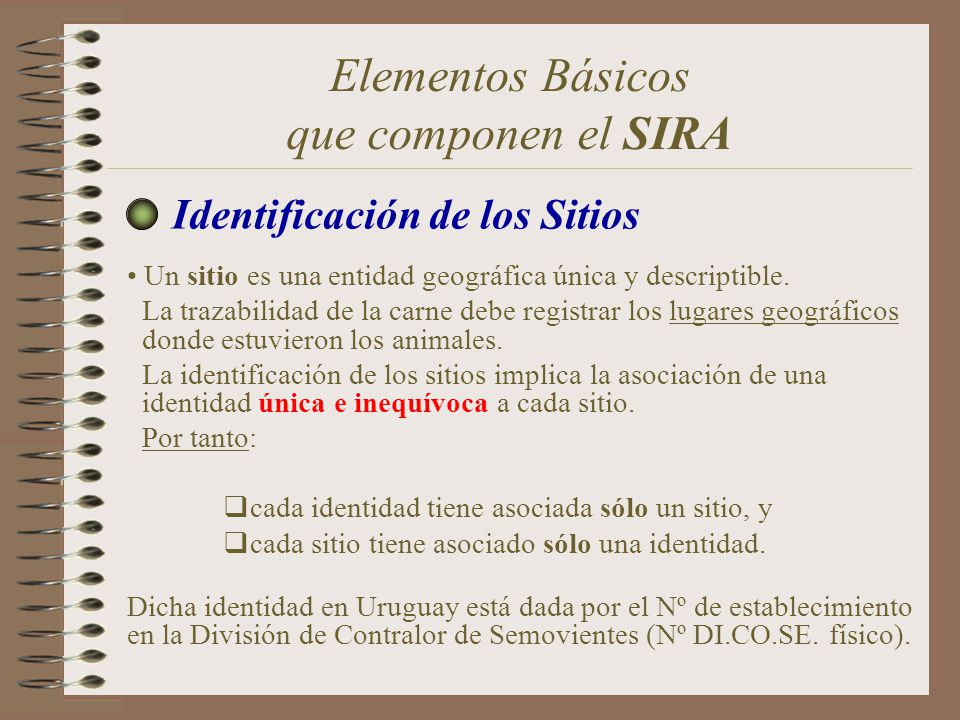 Elementos Básicos
que componen el SIRA

Identificación de los Sitios

• Un sitio es una entidad geográfica única y descriptible.

La trazabilidad de la carne debe registrar los lugares geográficos donde estuvieron los animales.

La identificación de los sitios implica la asociación de una identidad única e inequívoca a cada sitio.

Por tanto:

❑cada identidad tiene asociada sólo un sitio, y
❑cada sitio tiene asociado sólo una identidad.

Dicha identidad en Uruguay está dada por el Nº de establecimiento en la División de Contralor de Semovientes (Nº DI.CO.SE. físico).